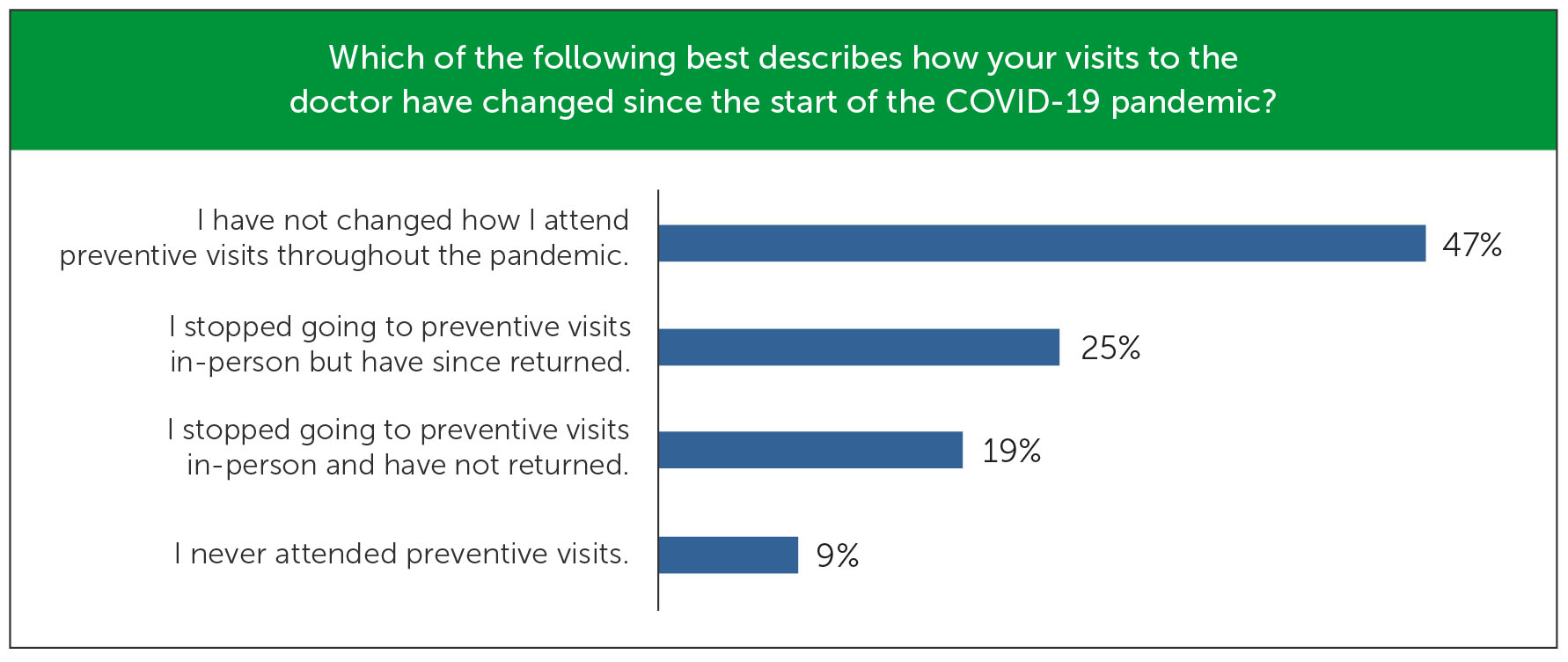 Which of the following best describes how your visits to the doctor have changed since the start of the COVID-19 pandemic?

I have not changed how I attend preventive visits throughout the pandemic. 47%

I stopped going to preventive visits in-person but have since returned. 25%

I stopped going to preventive visits in-person and have not returned. 19%

I never attended preventive visits. 9%